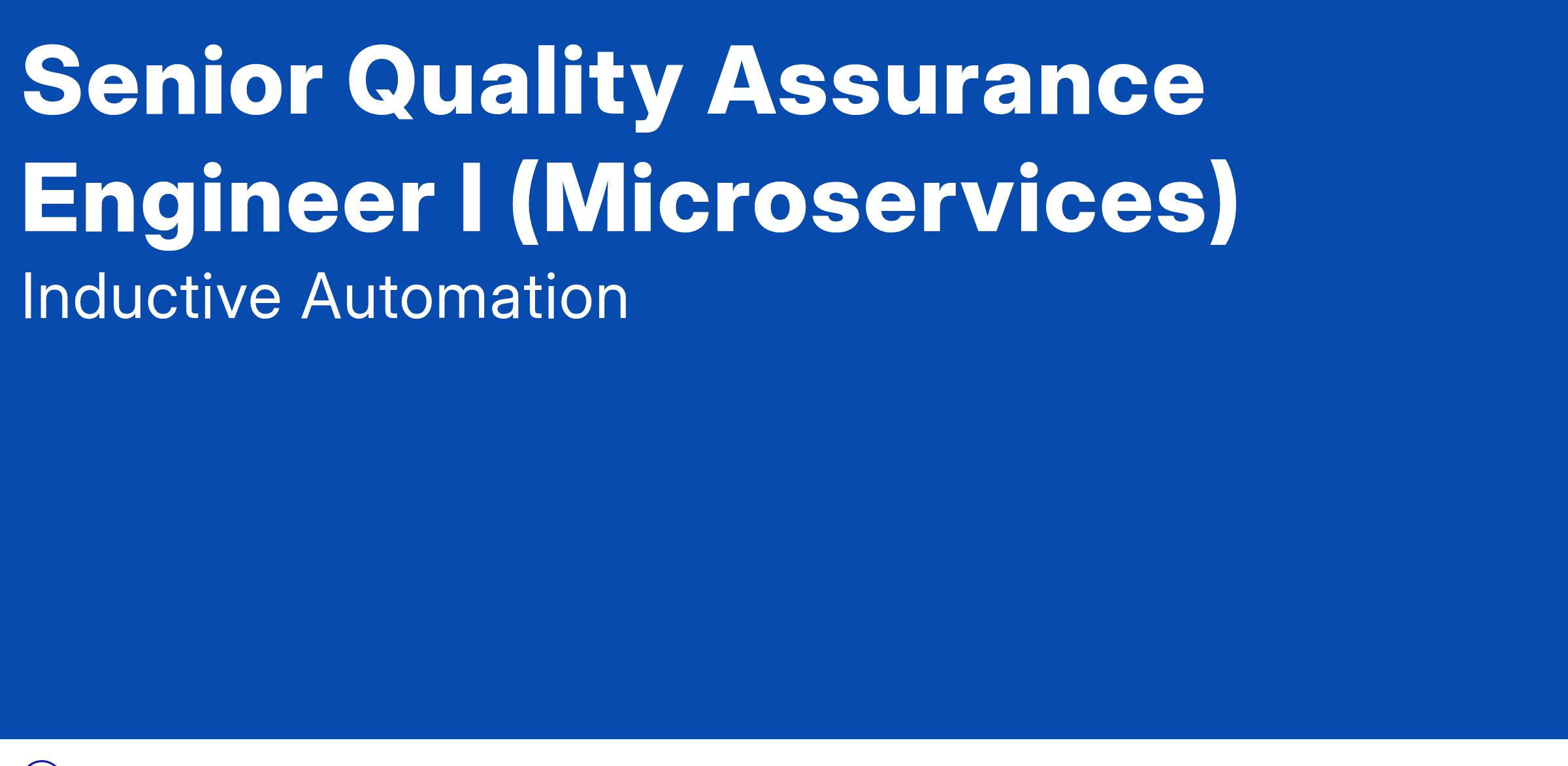 Senior Quality Assurance Engineer I (Microservices)

Inductive Automation